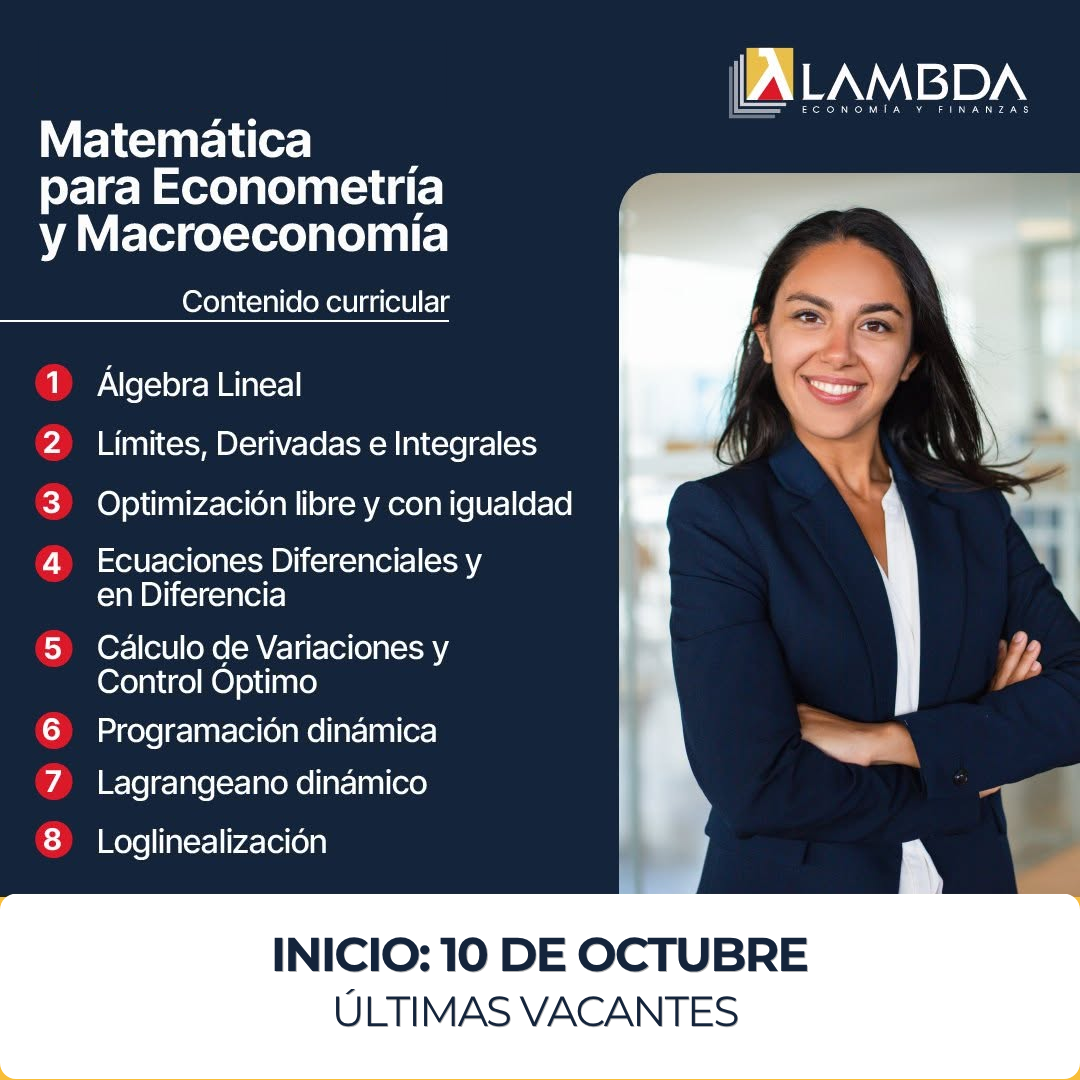 LAMBDA
ECONOMÍA Y FINANZAS

Matemática para Econometría y Macroeconomía

Contenido curricular

1 Álgebra Lineal
2 Límites, Derivadas e Integrales
3 Optimización libre y con igualdad
4 Ecuaciones Diferenciales y en Diferencia
5 Cálculo de Variaciones y Control Óptimo
6 Programación dinámica
7 Lagrangeano dinámico
8 Loglinealización

INICIO: 10 DE OCTUBRE
ÚLTIMAS VACANTES